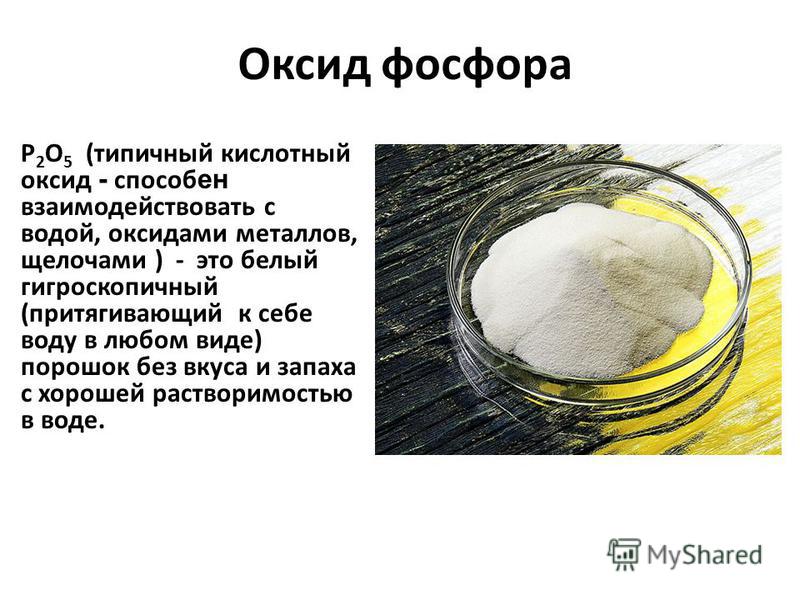 Оксид фосфора

$P_2O_5$ (типичный кислотный оксид - способен взаимодействовать с водой, оксидами металлов, щелочами ) - это белый гигроскопичный (притягивающий к себе воду в любом виде) порошок без вкуса и запаха с хорошей растворимостью в воде.

MyShared